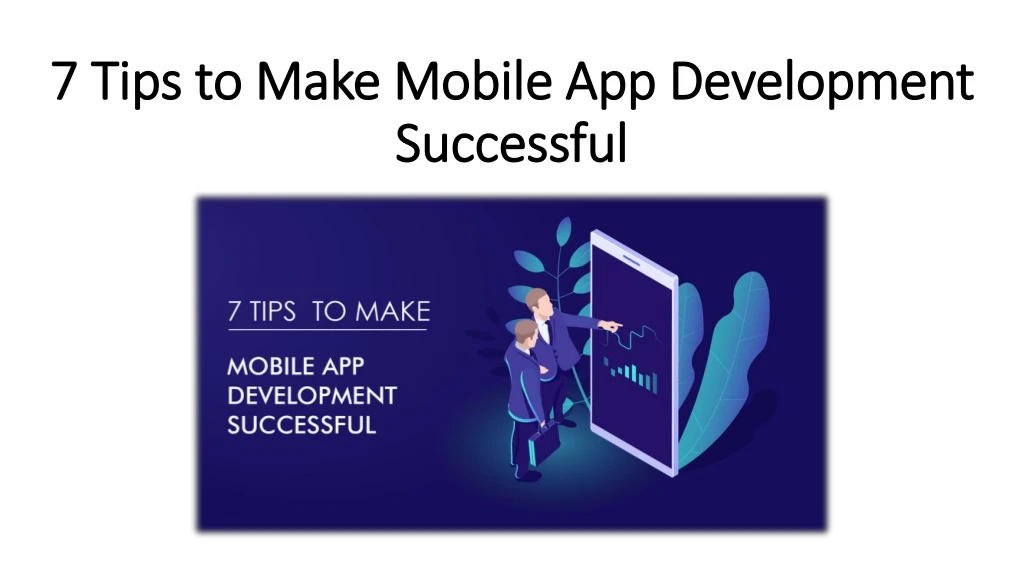 7 Tips to Make Mobile App Development Successful

7 TIPS TO MAKE

MOBILE APP DEVELOPMENT SUCCESSFUL